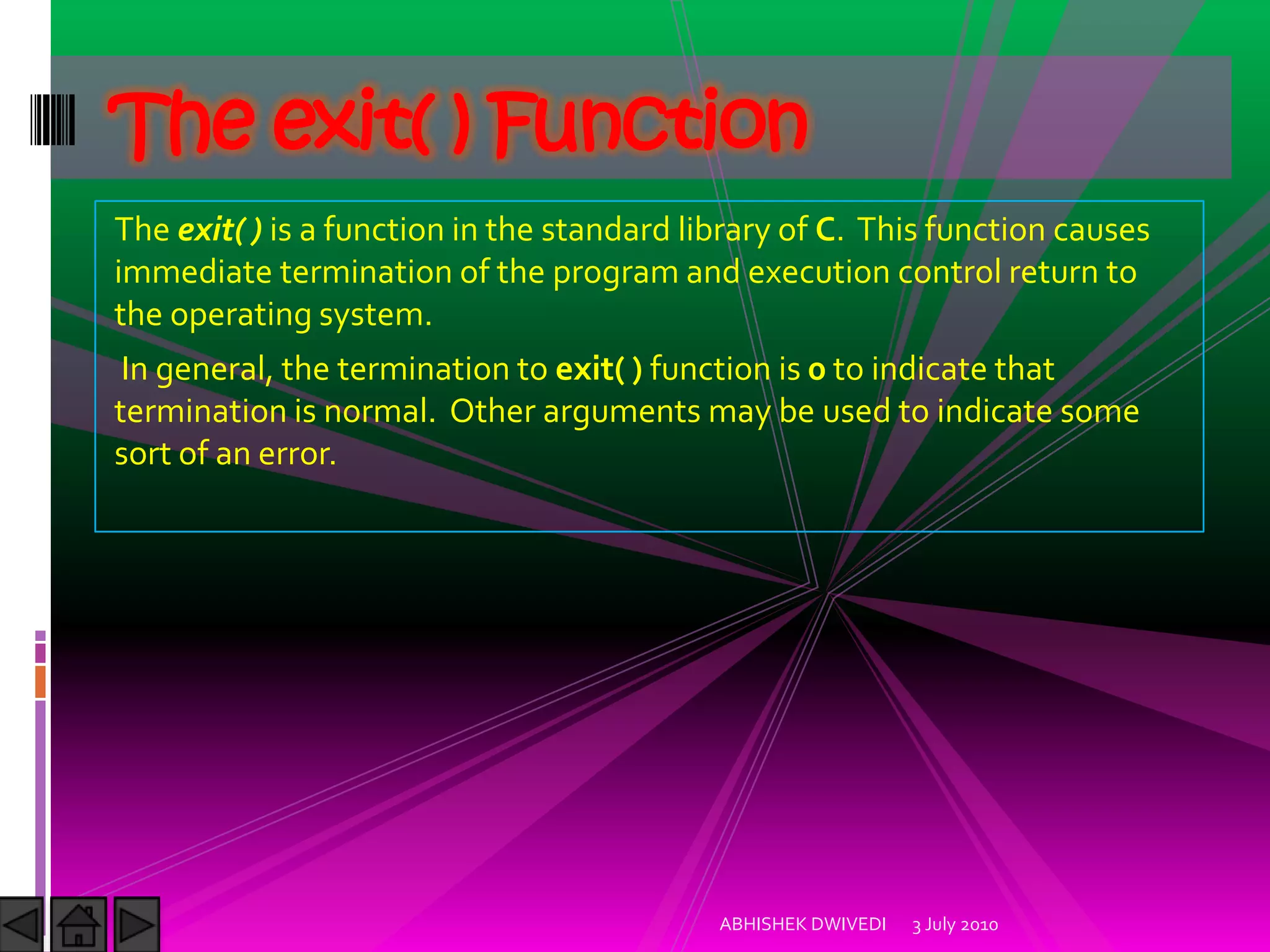 The exit( ) Function

The exit( ) is a function in the standard library of C. This function causes immediate termination of the program and execution control return to the operating system.

In general, the termination to exit( ) function is 0 to indicate that termination is normal. Other arguments may be used to indicate some sort of an error.

ABHISHEK DWIVEDI 3 July 2010